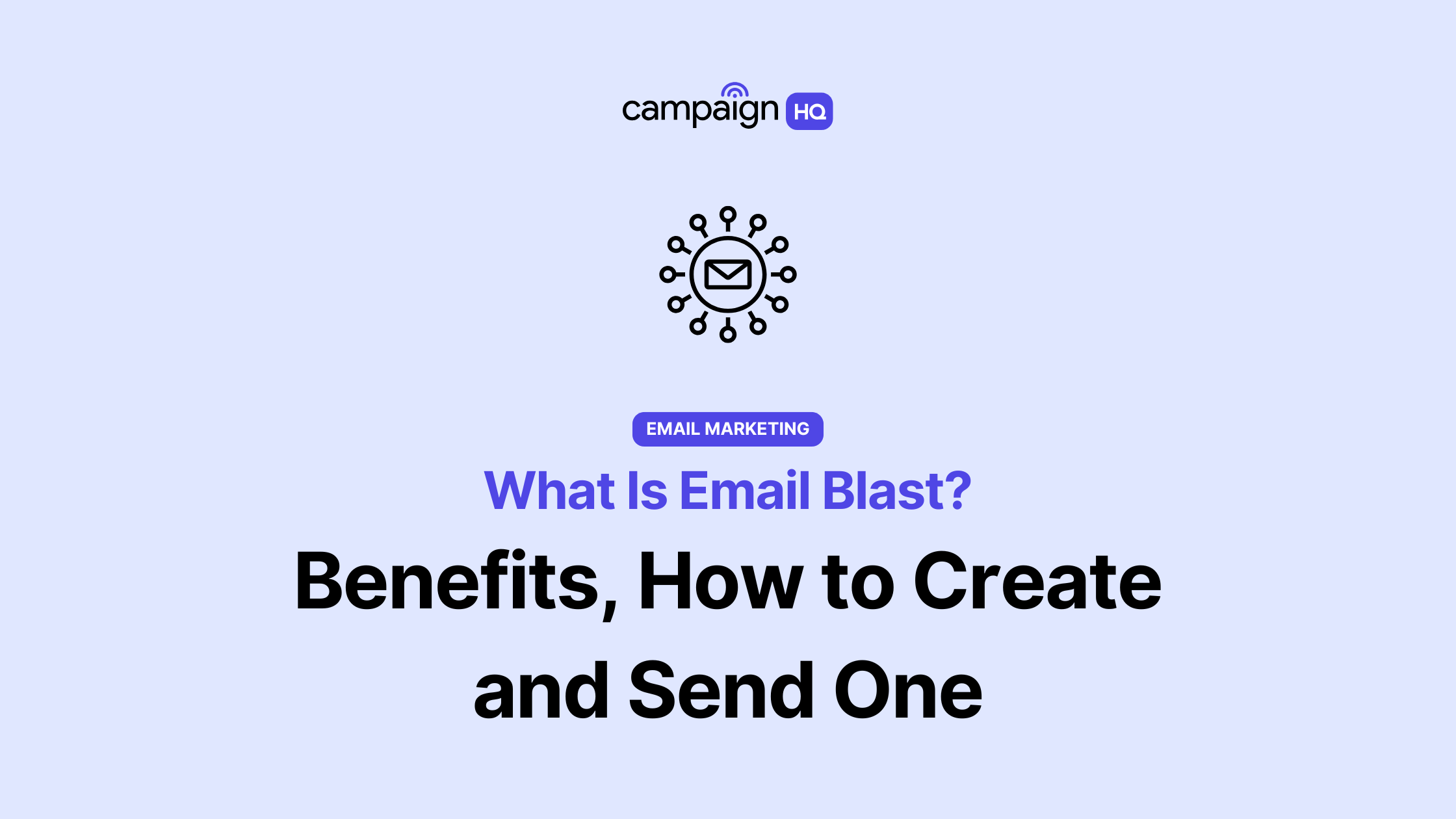 campaign HQ

EMAIL MARKETING

What Is Email Blast?

Benefits, How to Create and Send One